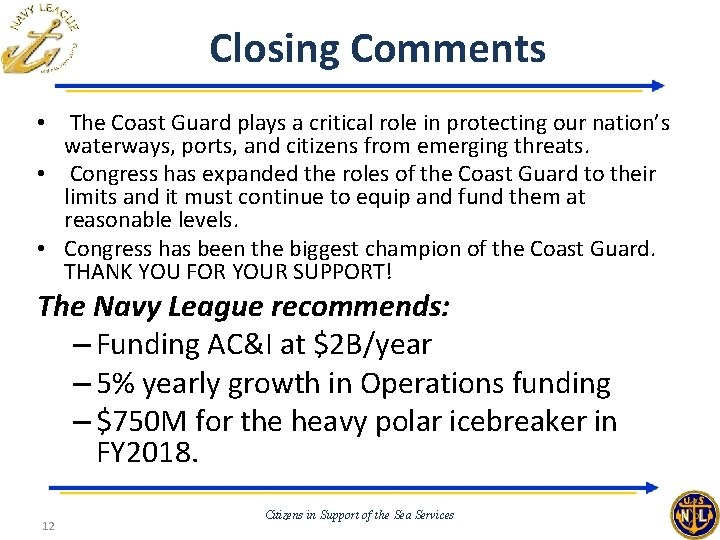 NAVY LEAGUE

Closing Comments

• The Coast Guard plays a critical role in protecting our nation's waterways, ports, and citizens from emerging threats.
• Congress has expanded the roles of the Coast Guard to their limits and it must continue to equip and fund them at reasonable levels.
• Congress has been the biggest champion of the Coast Guard. THANK YOU FOR YOUR SUPPORT!

The Navy League recommends:
– Funding AC&I at \$2B/year
– 5% yearly growth in Operations funding
– \$750M for the heavy polar icebreaker in FY2018.

12

Citizens in Support of the Sea Services

U S N L